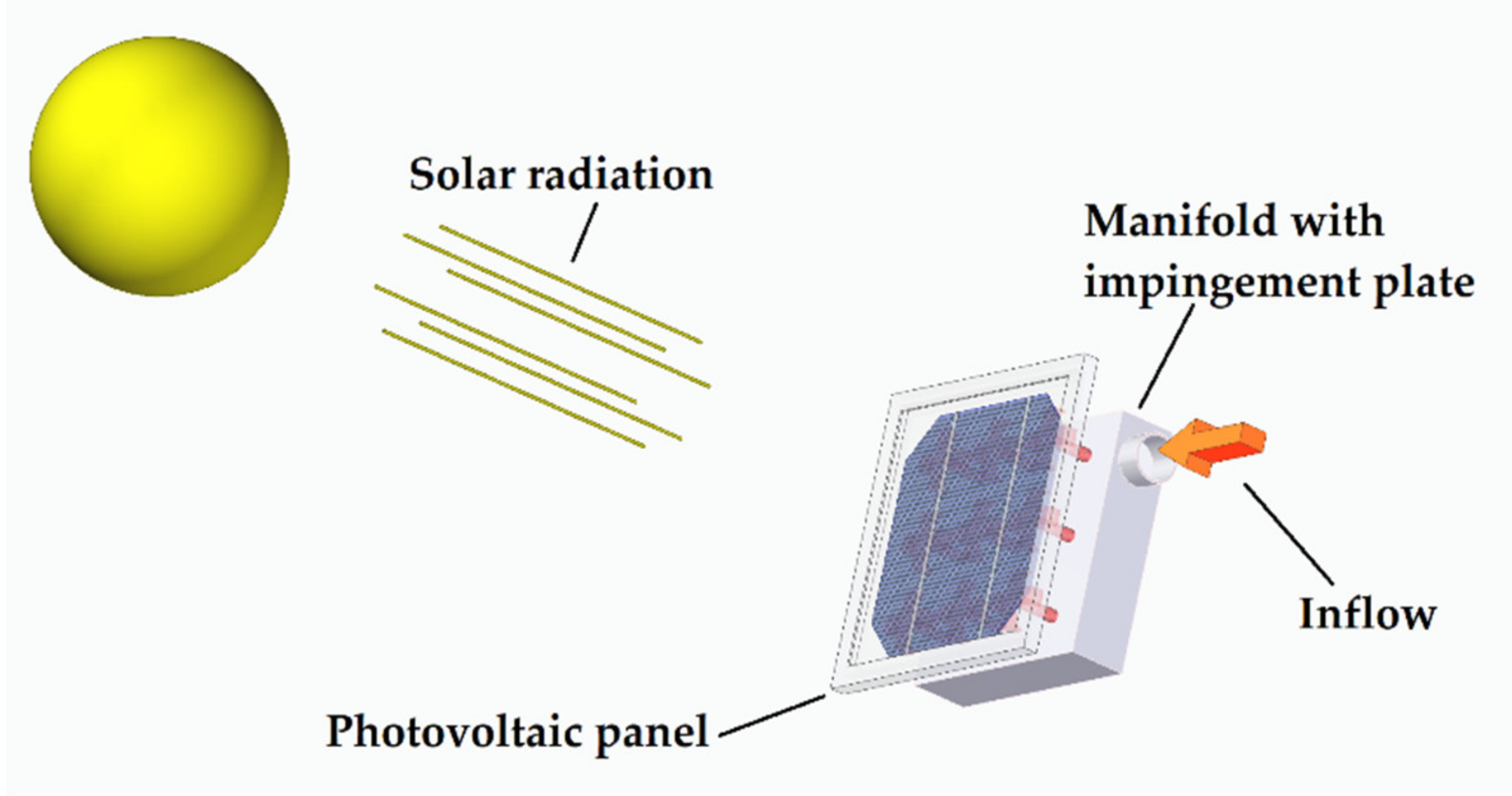 Solar radiation

Manifold with impingement plate

Inflow

Photovoltaic panel